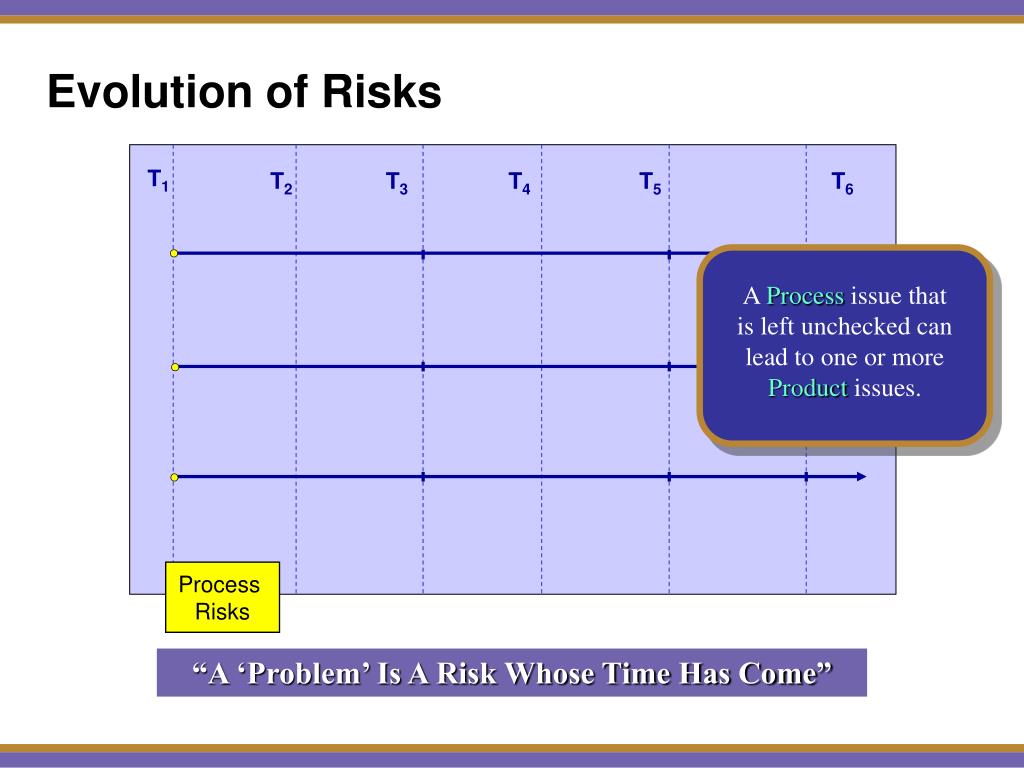 Evolution of Risks

$T_1$ $T_2$ $T_3$ $T_4$ $T_5$ $T_6$

A Process issue that is left unchecked can lead to one or more Product issues.

Process Risks

“A ‘Problem’ Is A Risk Whose Time Has Come”